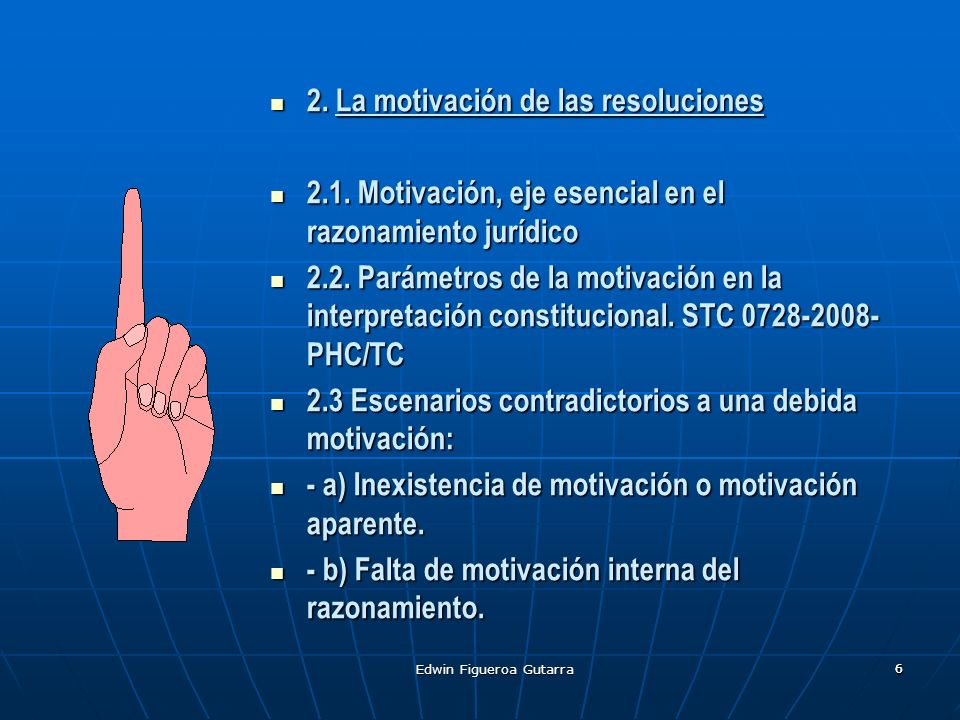 - 2. La motivación de las resoluciones

- 2.1. Motivación, eje esencial en el razonamiento jurídico
- 2.2. Parámetros de la motivación en la interpretación constitucional. STC 0728-2008-PHC/TC
- 2.3 Escenarios contradictorios a una debida motivación:
- - a) Inexistencia de motivación o motivación aparente.
- - b) Falta de motivación interna del razonamiento.

Edwin Figueroa Gutarra

6